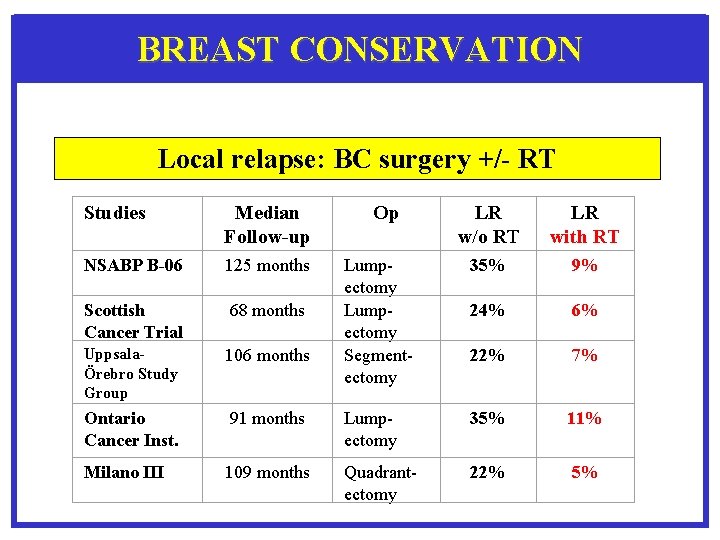 BREAST CONSERVATION

Local relapse: BC surgery +/- RT

| Studies | Median Follow-up | Op | LR w/o RT | LR with RT |
|---|---|---|---|---|
| NSABP B-06 | 125 months | Lumpectomy | 35% | 9% |
| Scottish Cancer Trial | 68 months | Lumpectomy | 24% | 6% |
| Uppsala-Örebro Study Group | 106 months | Segmentectomy | 22% | 7% |
| Ontario Cancer Inst. | 91 months | Lumpectomy | 35% | 11% |
| Milano III | 109 months | Quadrantectomy | 22% | 5% |